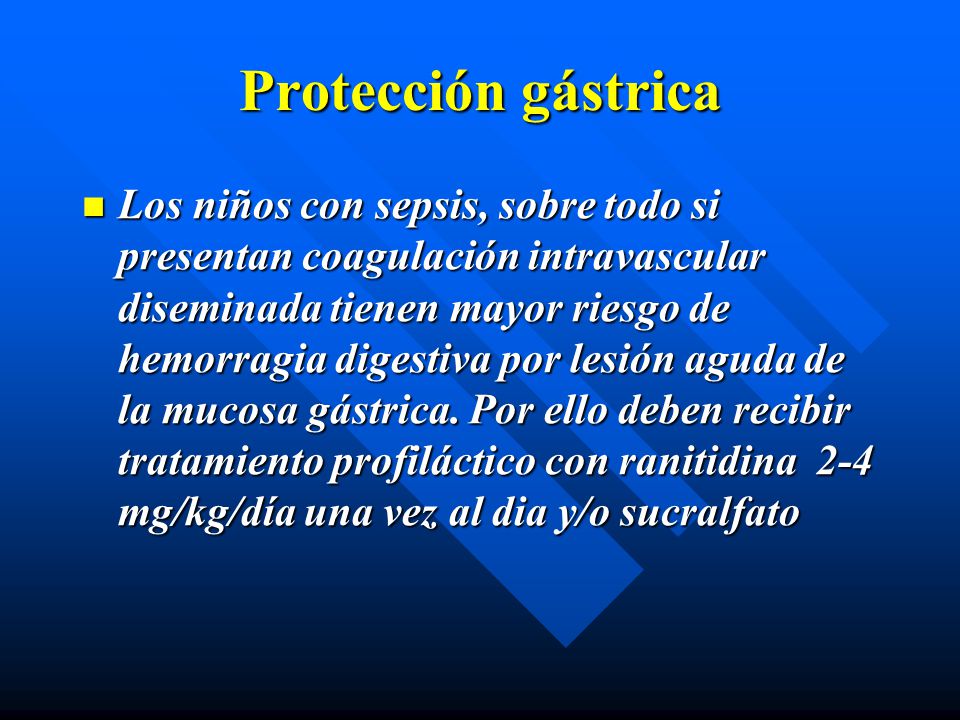 Protección gástrica

Los niños con sepsis, sobre todo si presentan coagulación intravascular diseminada tienen mayor riesgo de hemorragia digestiva por lesión aguda de la mucosa gástrica. Por ello deben recibir tratamiento profiláctico con ranitidina 2-4 mg/kg/día una vez al dia y/o sucralfato